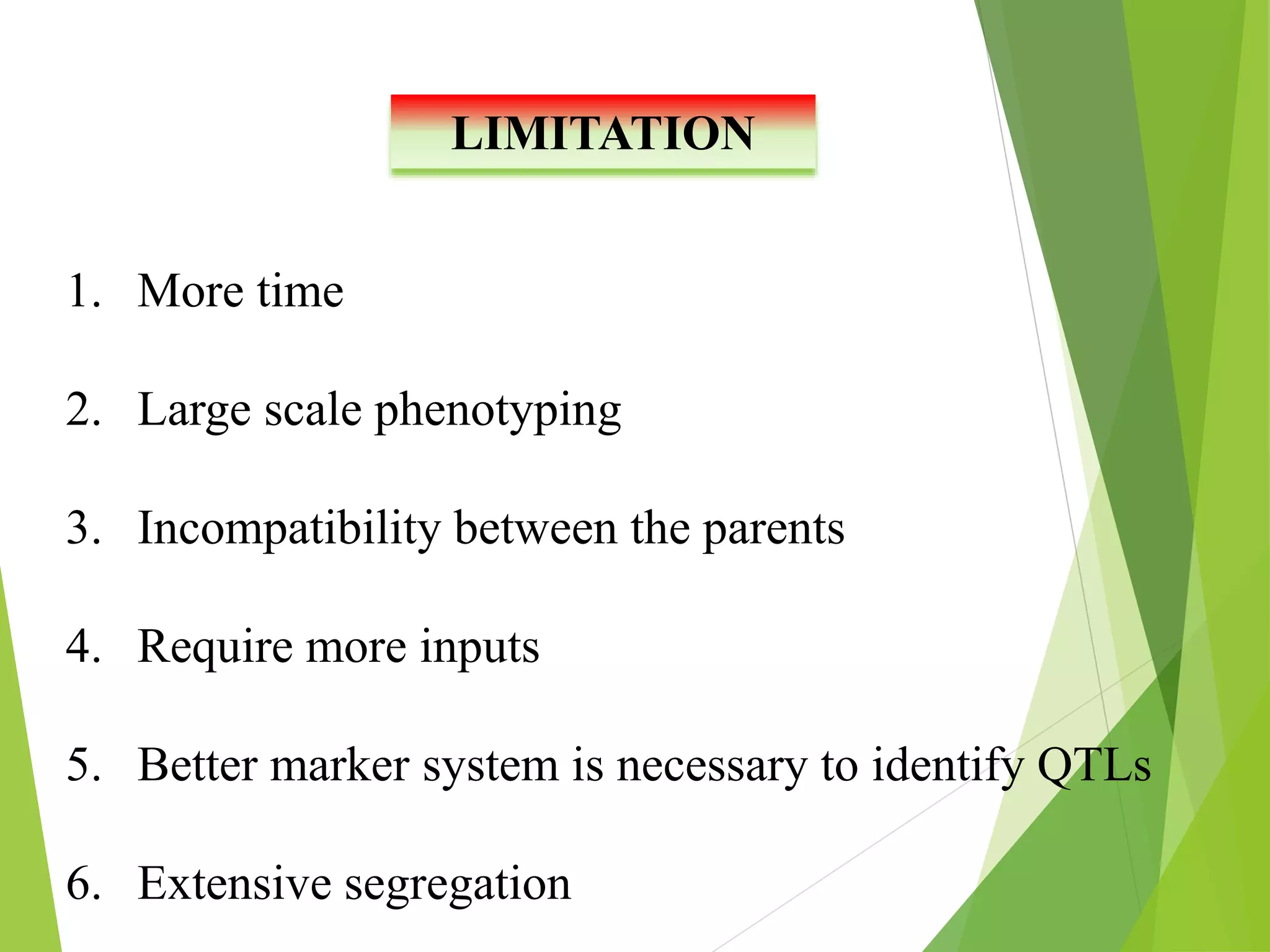 LIMITATION

1. More time

2. Large scale phenotyping

3. Incompatibility between the parents

4. Require more inputs

5. Better marker system is necessary to identify QTLs

6. Extensive segregation